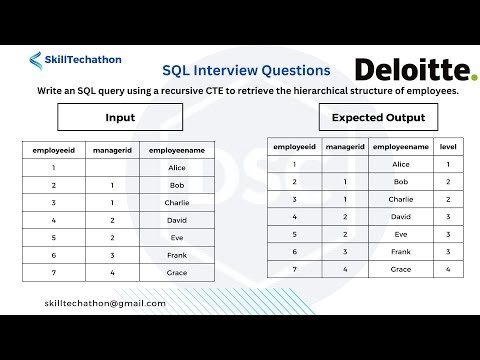 SkillTechathon

SQL Interview Questions

Deloitte.

Write an SQL query using a recursive CTE to retrieve the hierarchical structure of employees.

Input

| employeeid | managerid | employeename |
|---|---|---|
| 1 | | Alice |
| 2 | 1 | Bob |
| 3 | 1 | Charlie |
| 4 | 2 | David |
| 5 | 2 | Eve |
| 6 | 3 | Frank |
| 7 | 4 | Grace |

Expected Output

| employeeid | managerid | employeename | level |
|---|---|---|---|
| 1 | | Alice | 1 |
| 2 | 1 | Bob | 2 |
| 3 | 1 | Charlie | 2 |
| 4 | 2 | David | 3 |
| 5 | 2 | Eve | 3 |
| 6 | 3 | Frank | 3 |
| 7 | 4 | Grace | 4 |

skilltechathon@gmail.com